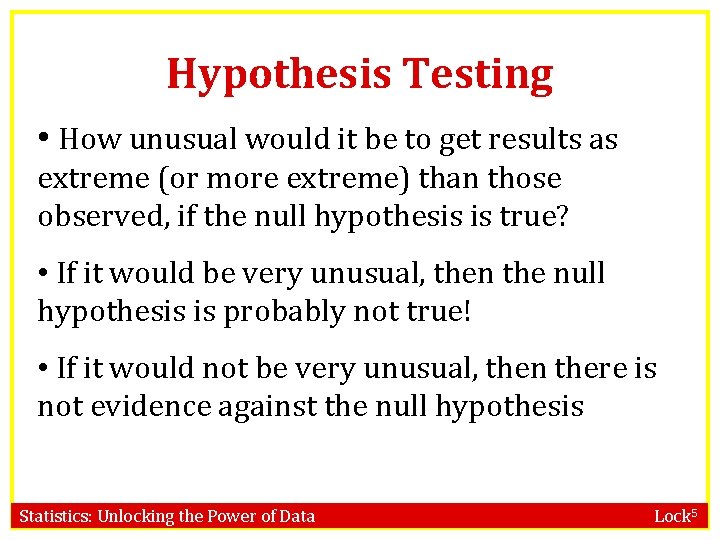 Hypothesis Testing

• How unusual would it be to get results as extreme (or more extreme) than those observed, if the null hypothesis is true?

• If it would be very unusual, then the null hypothesis is probably not true!

• If it would not be very unusual, then there is not evidence against the null hypothesis

Statistics: Unlocking the Power of Data

Lock$^5$